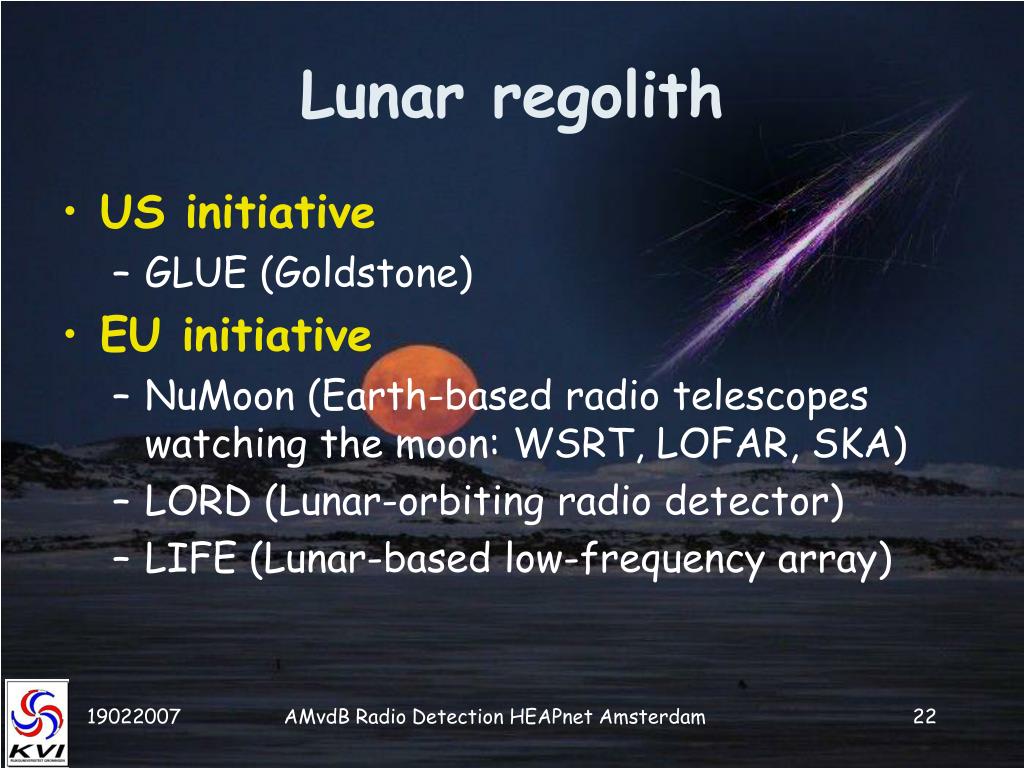 Lunar regolith

• US initiative
– GLUE (Goldstone)
• EU initiative
– NuMoon (Earth-based radio telescopes watching the moon: WSRT, LOFAR, SKA)
– LORD (Lunar-orbiting radio detector)
– LIFE (Lunar-based low-frequency array)

KVI

19022007 AMvdB Radio Detection HEAPnet Amsterdam 22